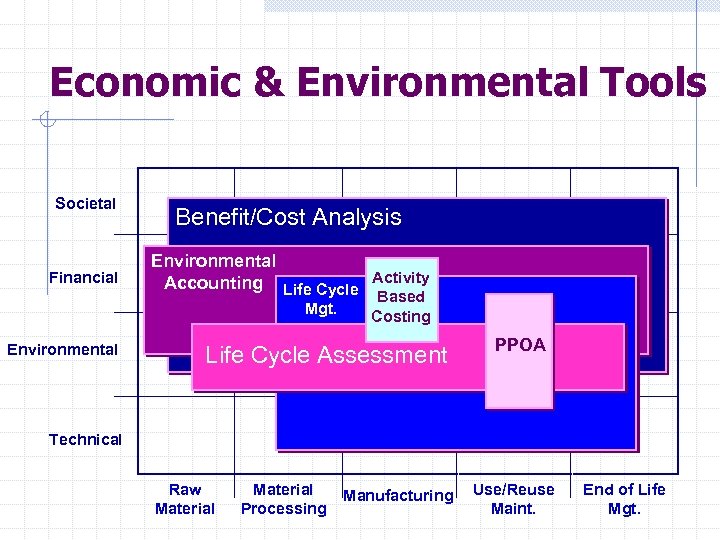 Economic & Environmental Tools

Societal

Financial

Environmental

Technical

Benefit/Cost Analysis

Environmental Accounting

Life Cycle Mgt.

Activity Based Costing

Life Cycle Assessment

PPOA

Raw Material

Material Processing

Manufacturing

Use/Reuse Maint.

End of Life Mgt.